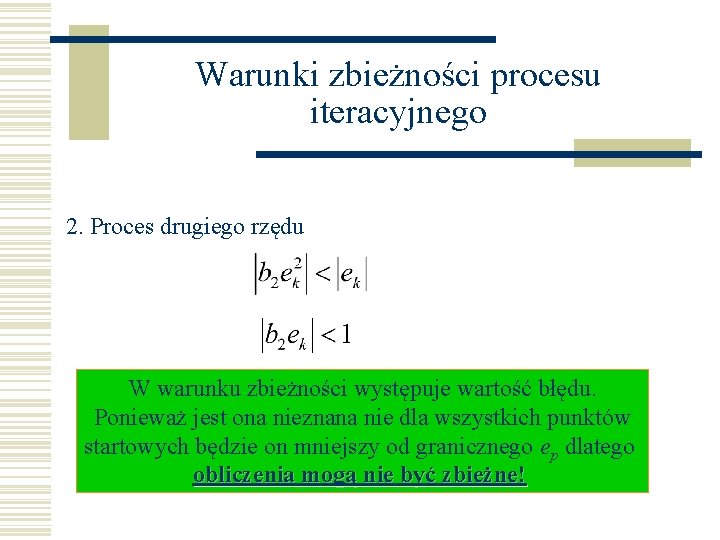 Warunki zbieżności procesu iteracyjnego

2. Proces drugiego rzędu

$\left|b_2 e_k^2\right| < \left|e_k\right|$

$\left|b_2 e_k\right| < 1$

W warunku zbieżności występuje wartość błędu. Ponieważ jest ona nieznana nie dla wszystkich punktów startowych będzie on mniejszy od granicznego $e_p$ dlatego obliczenia mogą nie być zbieżne!